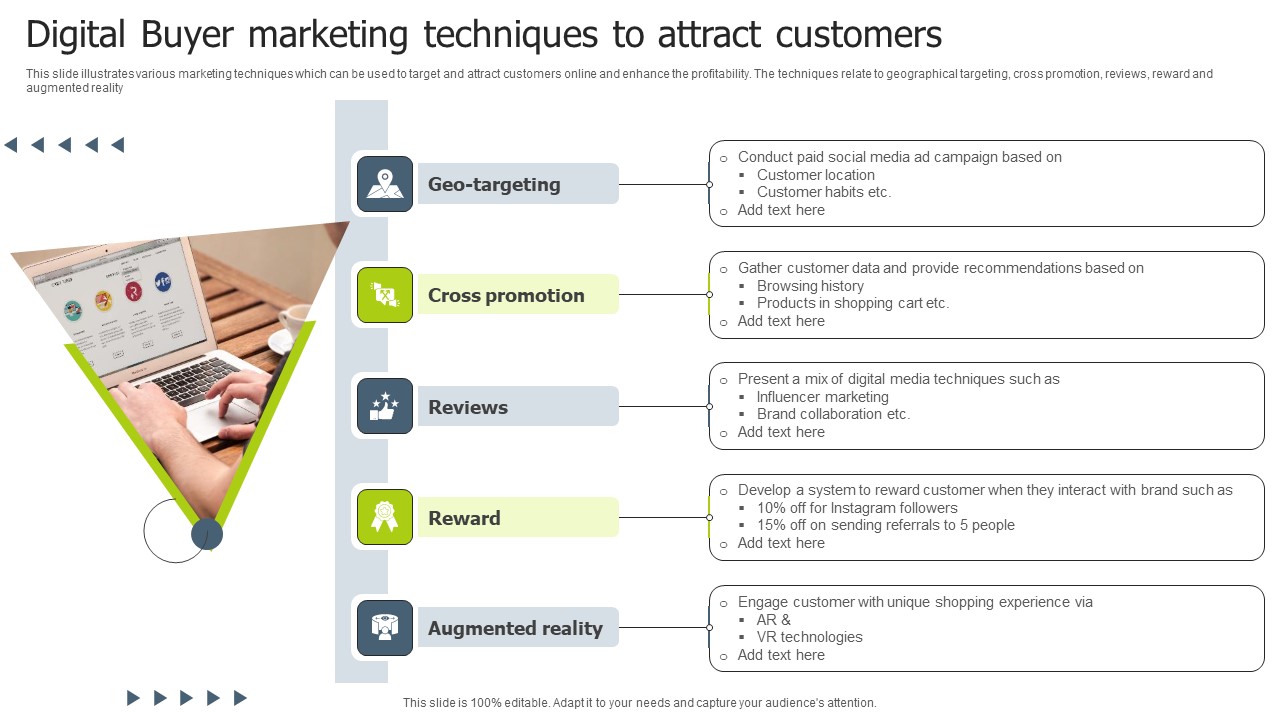 Digital Buyer marketing techniques to attract customers

This slide illustrates various marketing techniques which can be used to target and attract customers online and enhance the profitability. The techniques relate to geographical targeting, cross promotion, reviews, reward and augmented reality

Geo-targeting

- Conduct paid social media ad campaign based on
  - Customer location
  - Customer habits etc.
- Add text here

Cross promotion

- Gather customer data and provide recommendations based on
  - Browsing history
  - Products in shopping cart etc.
- Add text here

Reviews

- Present a mix of digital media techniques such as
  - Influencer marketing
  - Brand collaboration etc.
- Add text here

Reward

- Develop a system to reward customer when they interact with brand such as
  - 10% off for Instagram followers
  - 15% off on sending referrals to 5 people
- Add text here

Augmented reality

- Engage customer with unique shopping experience via
  - AR &
  - VR technologies
- Add text here

This slide is 100% editable. Adapt it to your needs and capture your audience's attention.